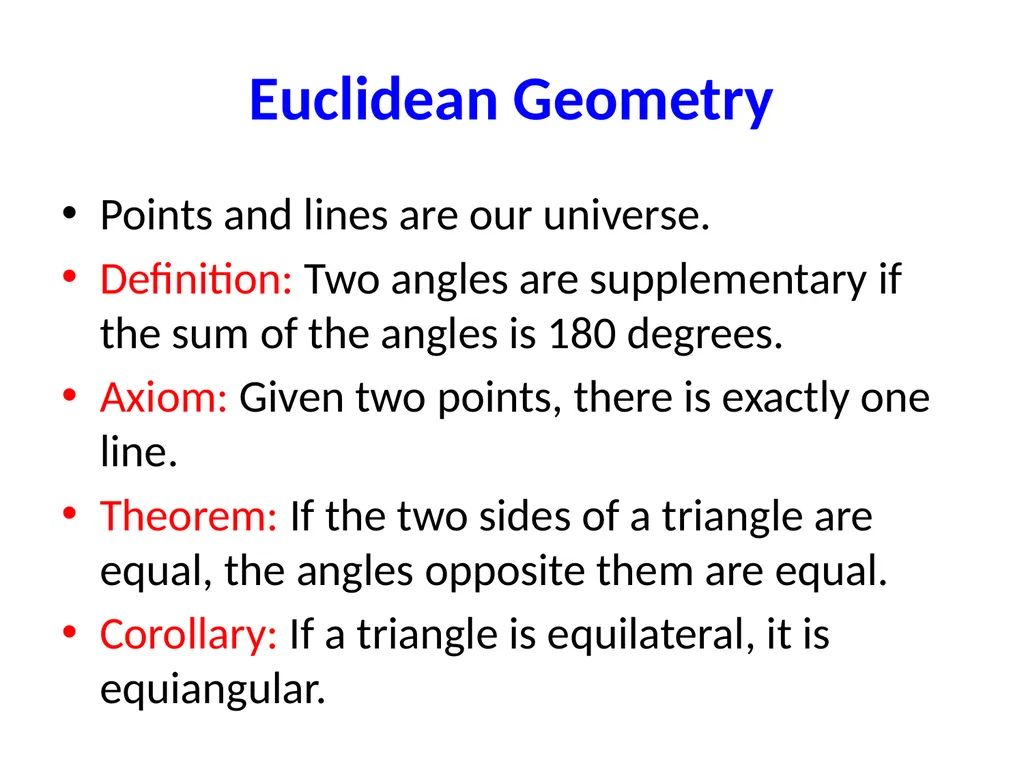 Euclidean Geometry

• Points and lines are our universe.
• Definition: Two angles are supplementary if the sum of the angles is 180 degrees.
• Axiom: Given two points, there is exactly one line.
• Theorem: If the two sides of a triangle are equal, the angles opposite them are equal.
• Corollary: If a triangle is equilateral, it is equiangular.